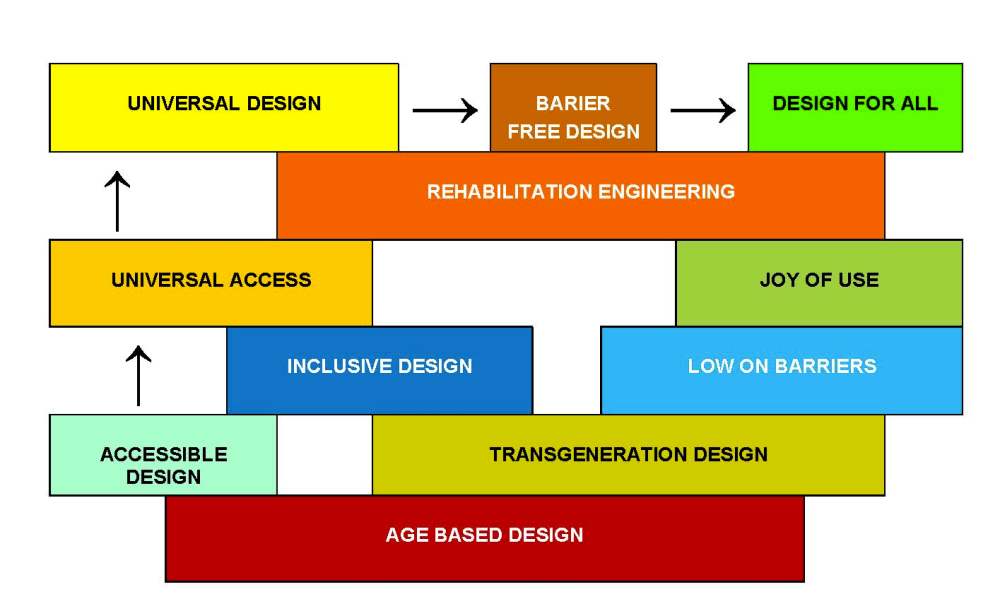 UNIVERSAL DESIGN

BARIER FREE DESIGN

DESIGN FOR ALL

REHABILITATION ENGINEERING

UNIVERSAL ACCESS

JOY OF USE

INCLUSIVE DESIGN

LOW ON BARRIERS

ACCESSIBLE DESIGN

TRANSGENERATION DESIGN

AGE BASED DESIGN